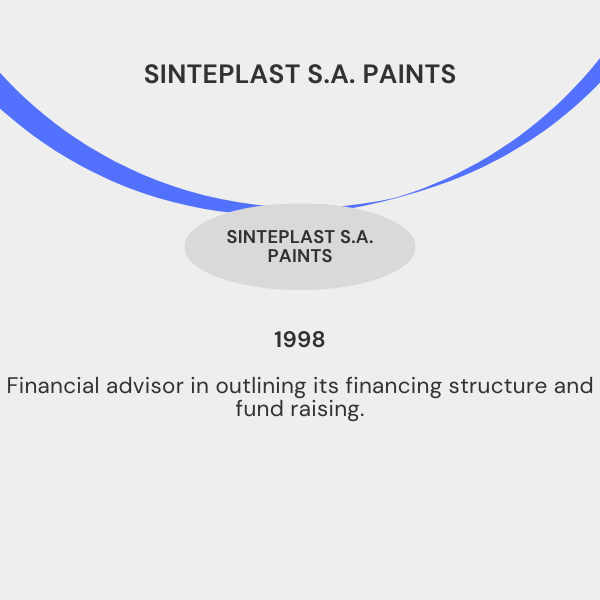 SINTEPLAST S.A. PAINTS

SINTEPLAST S.A. PAINTS

1998

Financial advisor in outlining its financing structure and fund raising.